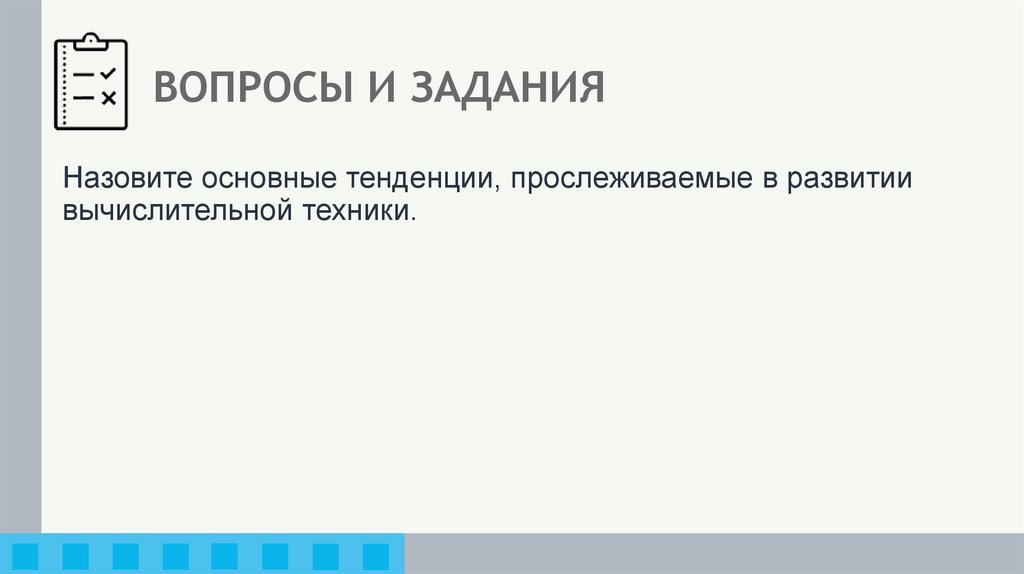 ВОПРОСЫ И ЗАДАНИЯ

Назовите основные тенденции, прослеживаемые в развитии вычислительной техники.